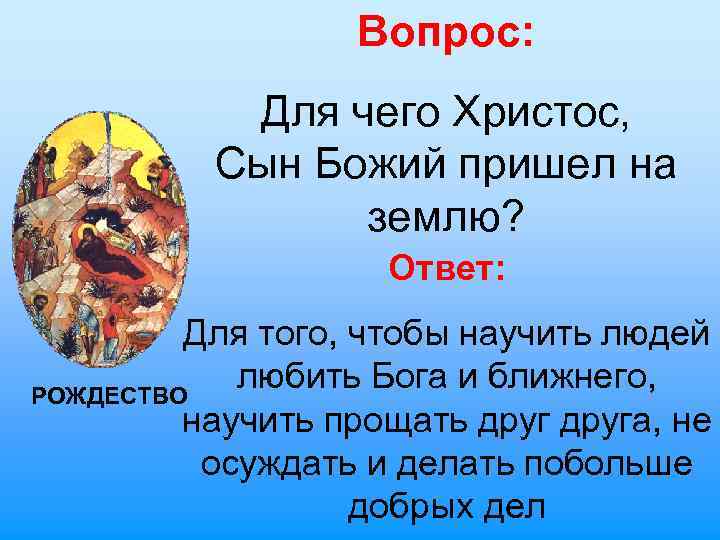 Вопрос:

Для чего Христос, Сын Божий пришел на землю?

Ответ:

Для того, чтобы научить людей любить Бога и ближнего, научить прощать друг друга, не осуждать и делать побольше добрых дел

РОЖДЕСТВО